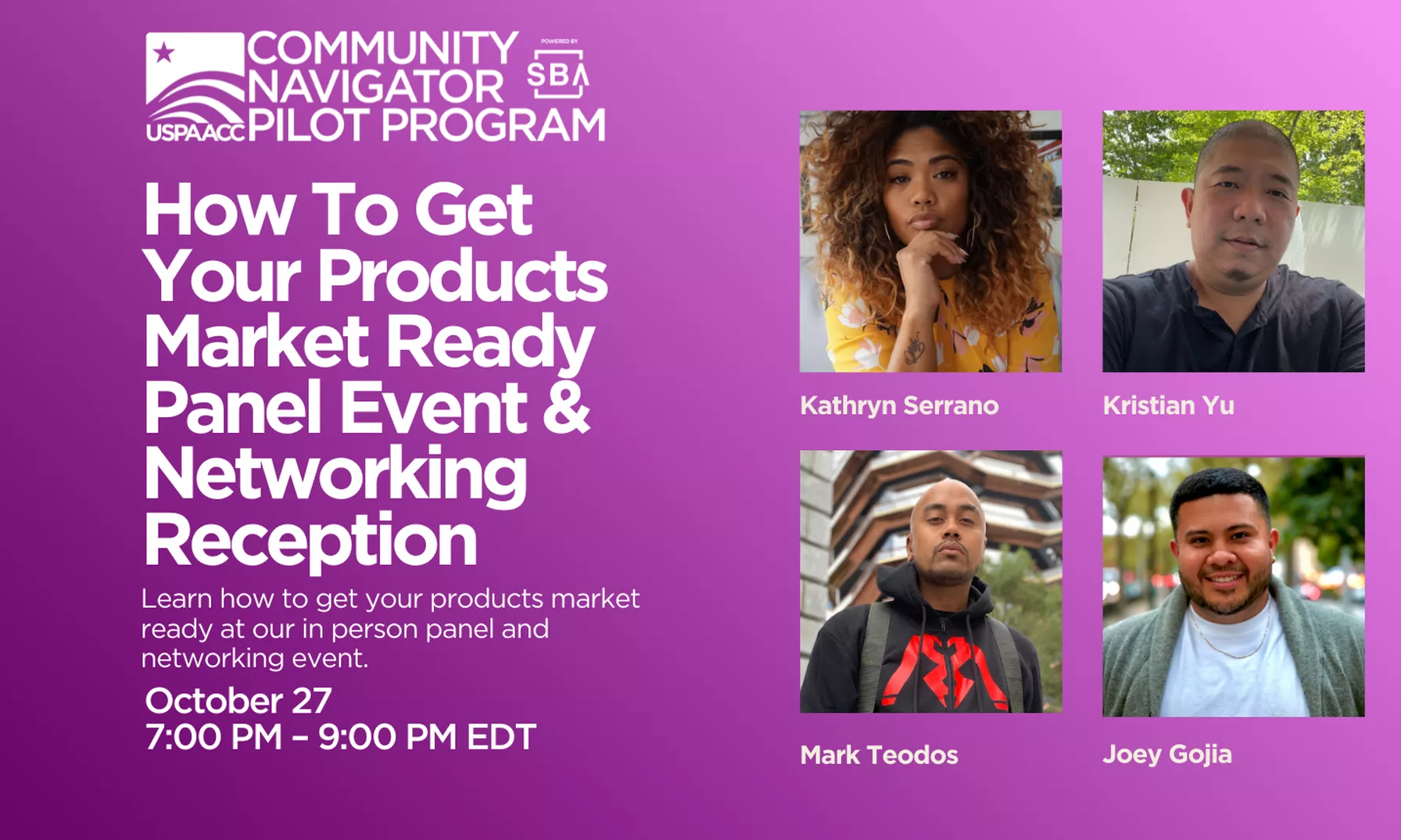 USPAACC COMMUNITY NAVIGATOR PILOT PROGRAM

POWERED BY SBA

How To Get Your Products Market Ready Panel Event & Networking Reception

Learn how to get your products market ready at our in person panel and networking event.

October 27
7:00 PM – 9:00 PM EDT

Kathryn Serrano

Kristian Yu

Mark Teodos

Joey Gojia